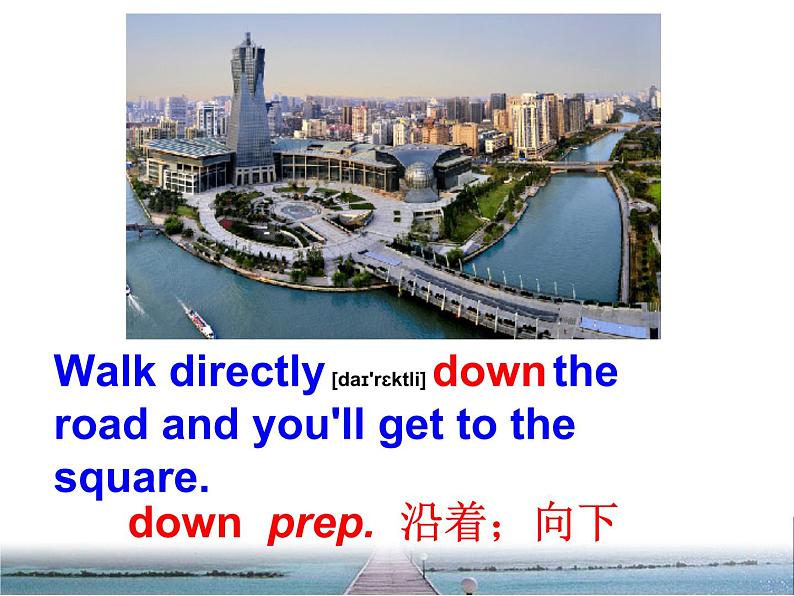 Walk directly [daɪ'rɛktli] down the road and you'll get to the square.

down prep. 沿着；向下